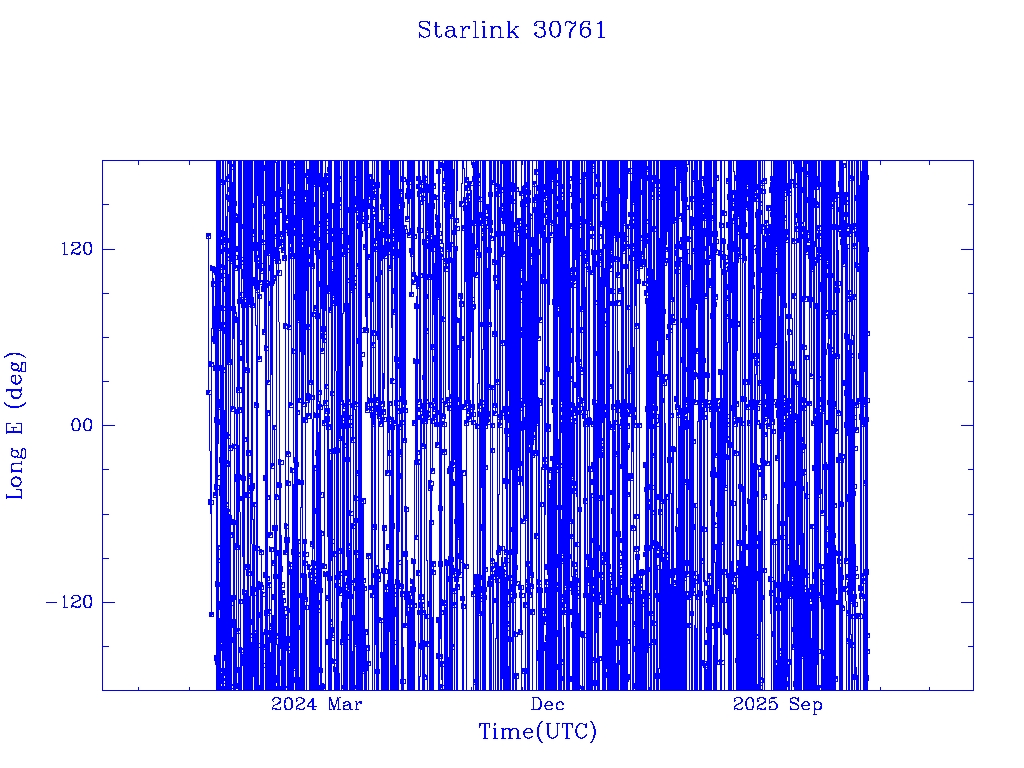 Starlink 30761

Long E (deg)

120
00
−120

2024 Mar
Dec
2025 Sep

Time(UTC)